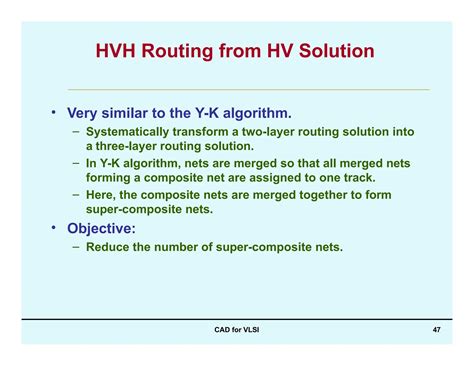 HVH Routing from HV Solution

• Very similar to the Y-K algorithm.
– Systematically transform a two-layer routing solution into a three-layer routing solution.
– In Y-K algorithm, nets are merged so that all merged nets forming a composite net are assigned to one track.
– Here, the composite nets are merged together to form super-composite nets.
• Objective:
– Reduce the number of super-composite nets.

CAD for VLSI

47